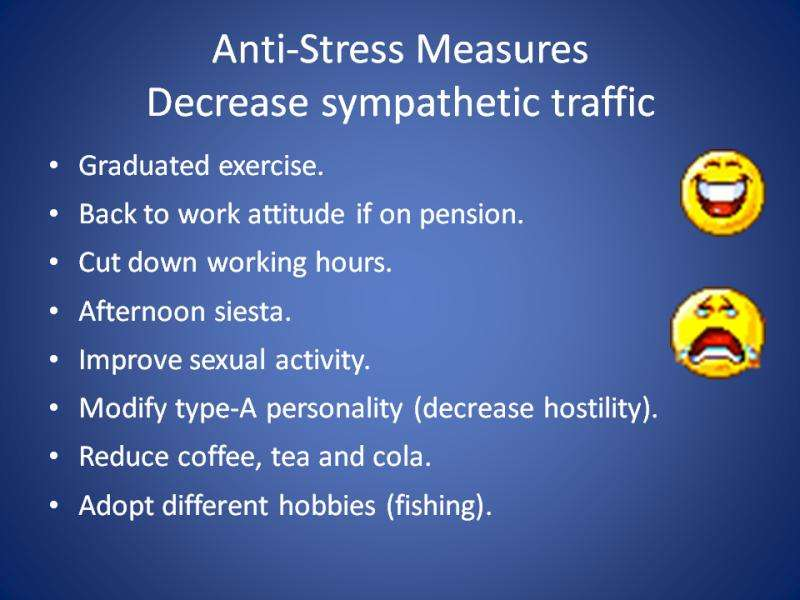 Anti-Stress Measures
Decrease sympathetic traffic

• Graduated exercise.
• Back to work attitude if on pension.
• Cut down working hours.
• Afternoon siesta.
• Improve sexual activity.
• Modify type-A personality (decrease hostility).
• Reduce coffee, tea and cola.
• Adopt different hobbies (fishing).